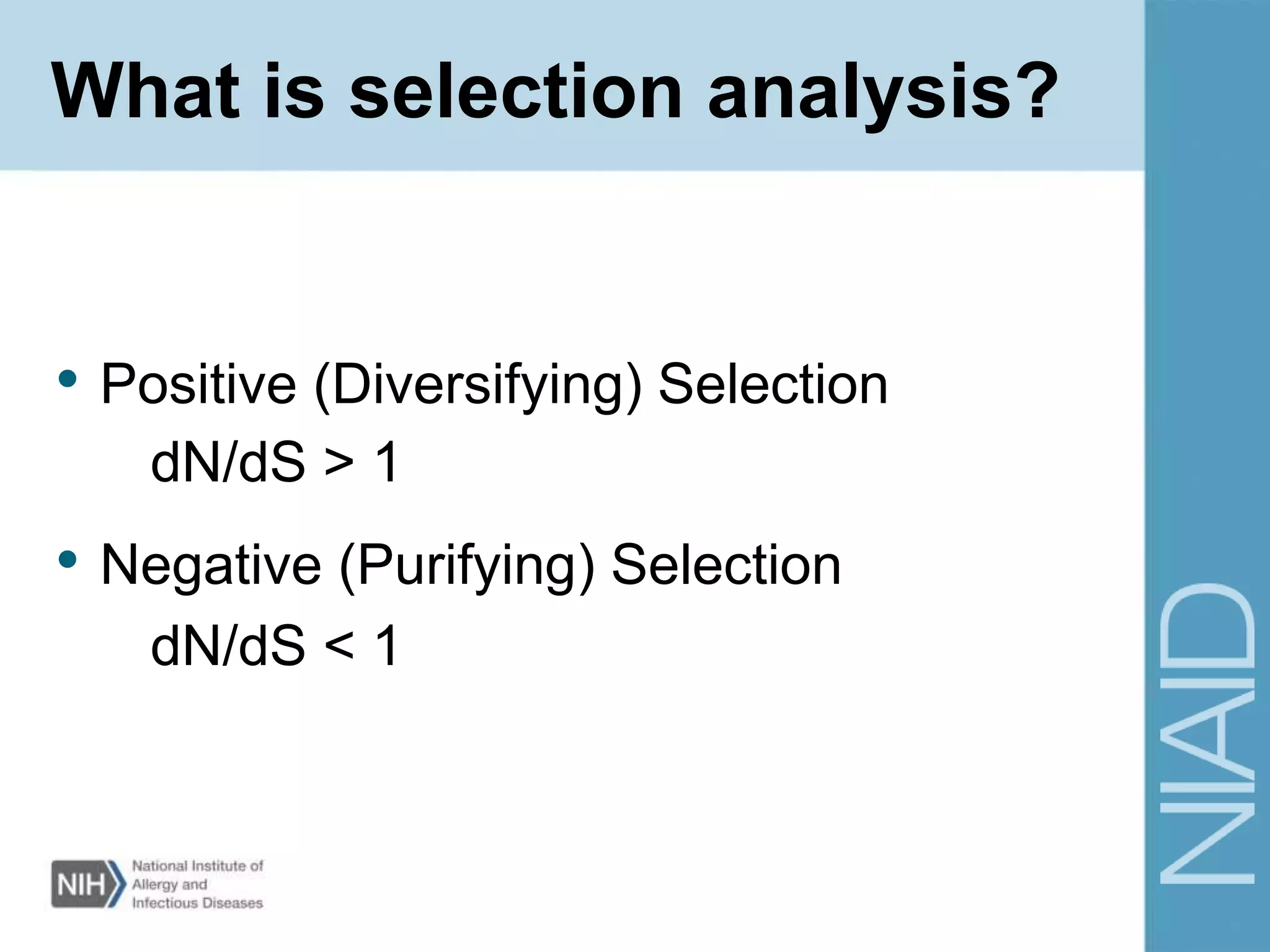 What is selection analysis?

• Positive (Diversifying) Selection
dN/dS > 1

• Negative (Purifying) Selection
dN/dS < 1

NIH National Institute of Allergy and Infectious Diseases

NIAID